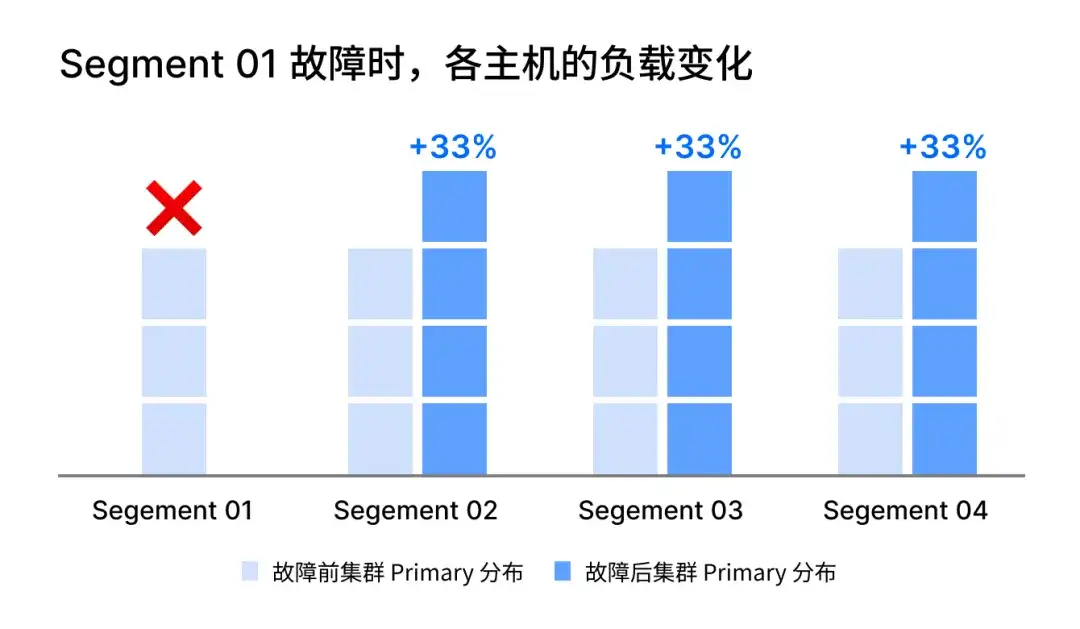 Segment 01 故障时，各主机的负载变化

+33%
+33%
+33%

Segement 01
Segement 02
Segement 03
Segement 04

故障前集群 Primary 分布
故障后集群 Primary 分布